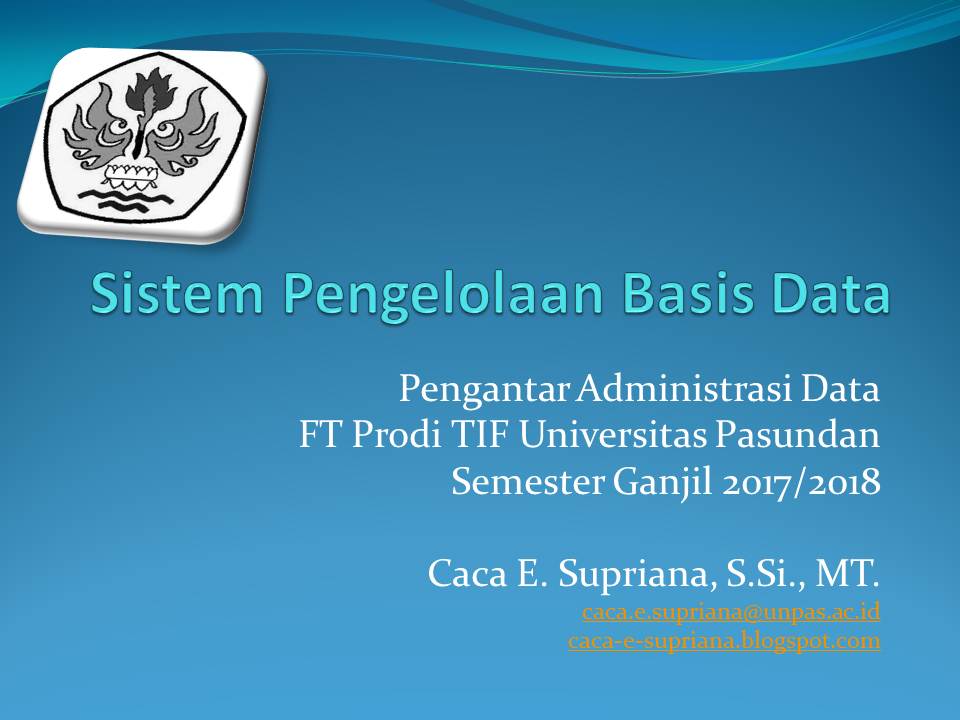 Sistem Pengelolaan Basis Data

Pengantar Administrasi Data
FT Prodi TIF Universitas Pasundan
Semester Ganjil 2017/2018

Caca E. Supriana, S.Si., MT.
caca.e.supriana@unpas.ac.id
caca-e-supriana.blogspot.com